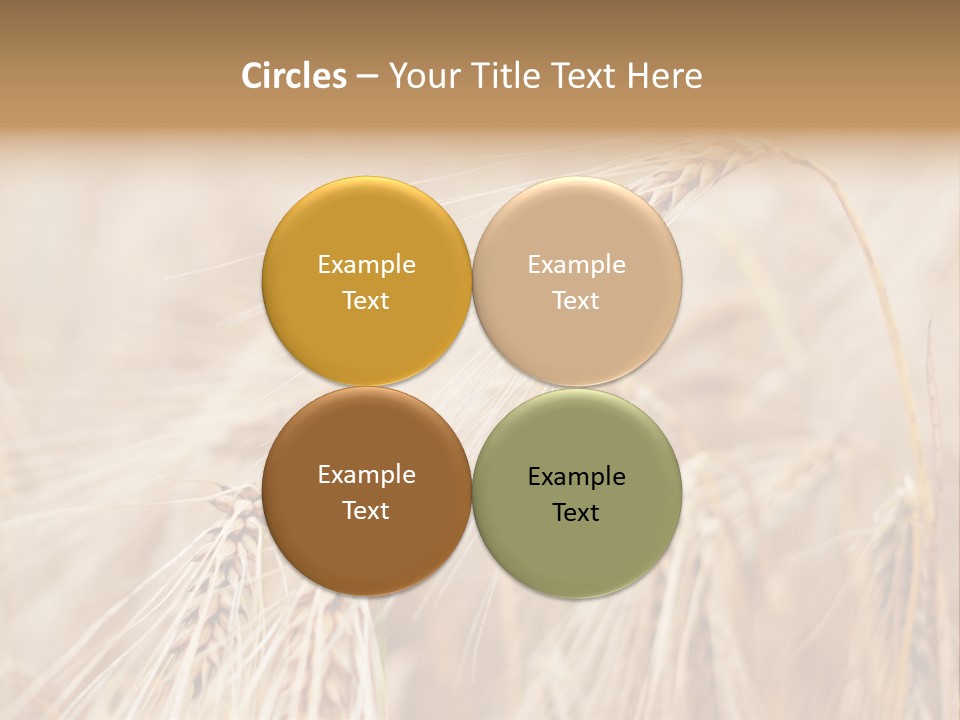 Circles – Your Title Text Here

Example Text

Example Text

Example Text

Example Text